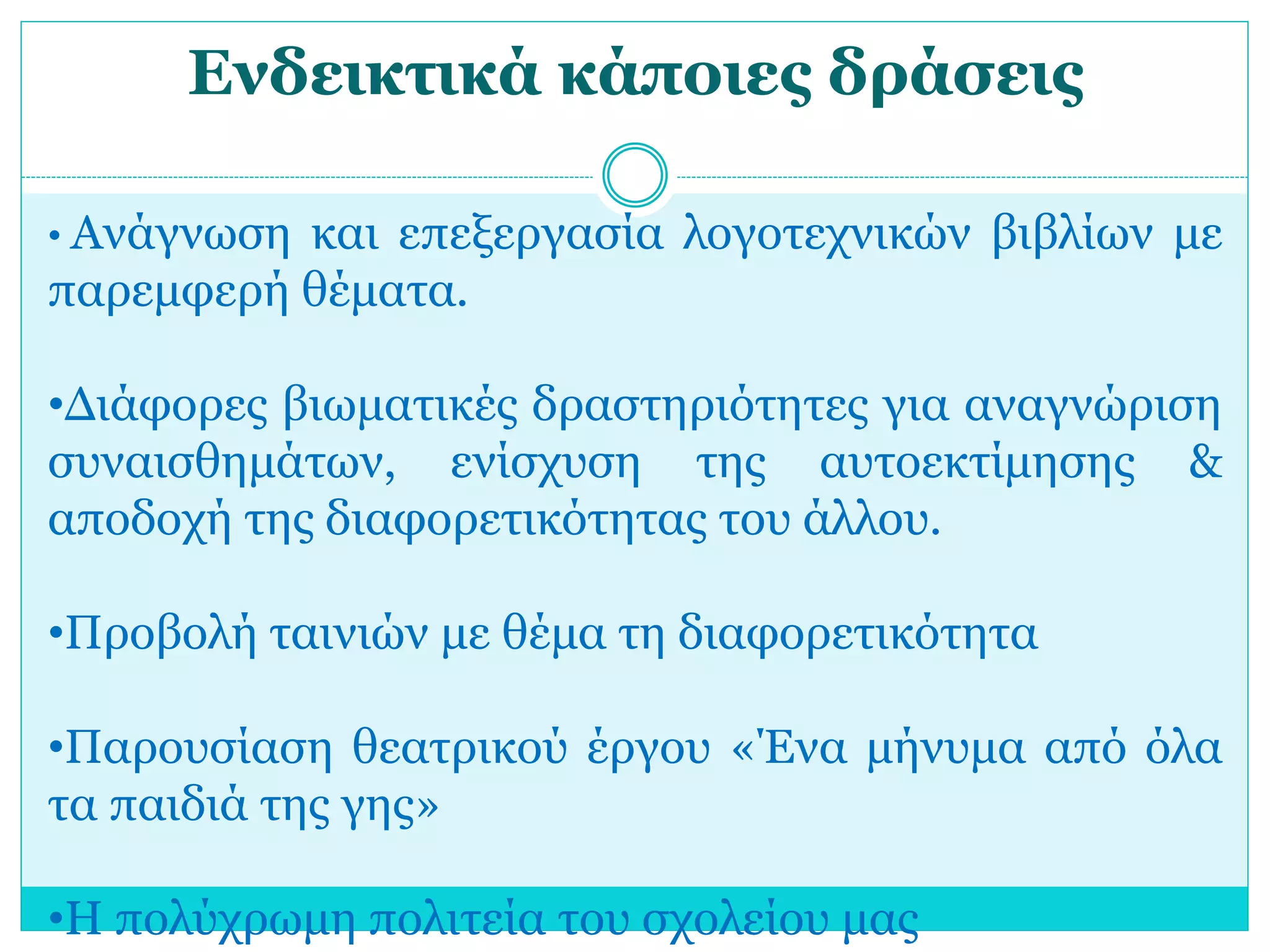 Ενδεικτικά κάποιες δράσεις

• Ανάγνωση και επεξεργασία λογοτεχνικών βιβλίων με παρεμφερή θέματα.

•Διάφορες βιωματικές δραστηριότητες για αναγνώριση συναισθημάτων, ενίσχυση της αυτοεκτίμησης & αποδοχή της διαφορετικότητας του άλλου.

•Προβολή ταινιών με θέμα τη διαφορετικότητα

•Παρουσίαση θεατρικού έργου «Ένα μήνυμα από όλα τα παιδιά της γης»

•Η πολύχρωμη πολιτεία του σχολείου μας